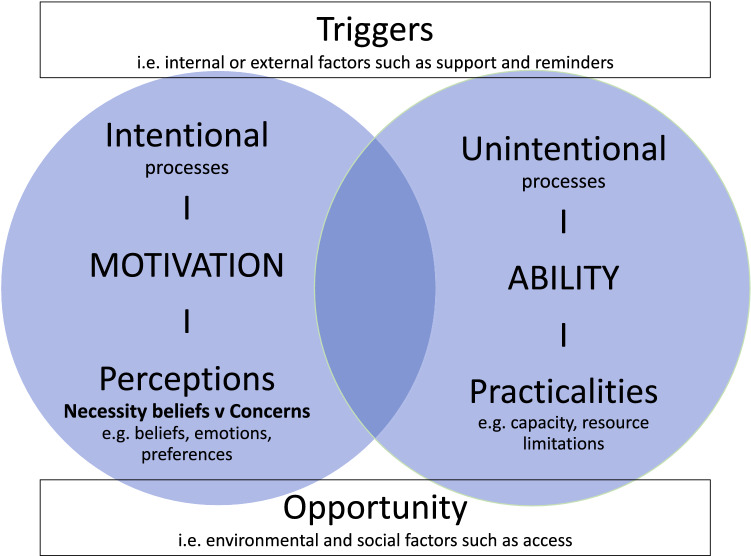 Triggers
i.e. internal or external factors such as support and reminders

Intentional
processes
I
MOTIVATION
I
Perceptions
Necessity beliefs v Concerns
e.g. beliefs, emotions, preferences

Unintentional
processes
I
ABILITY
I
Practicalities
e.g. capacity, resource limitations

Opportunity
i.e. environmental and social factors such as access